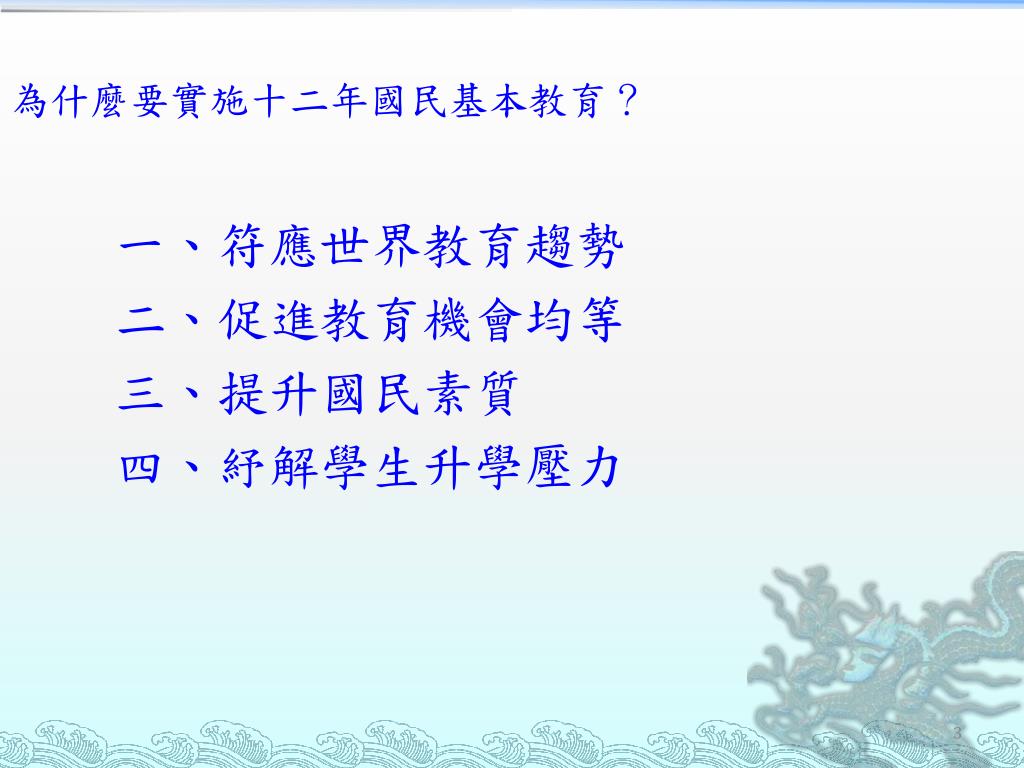 為什麼要實施十二年國民基本教育？

一、符應世界教育趨勢
二、促進教育機會均等
三、提升國民素質
四、紓解學生升學壓力

3